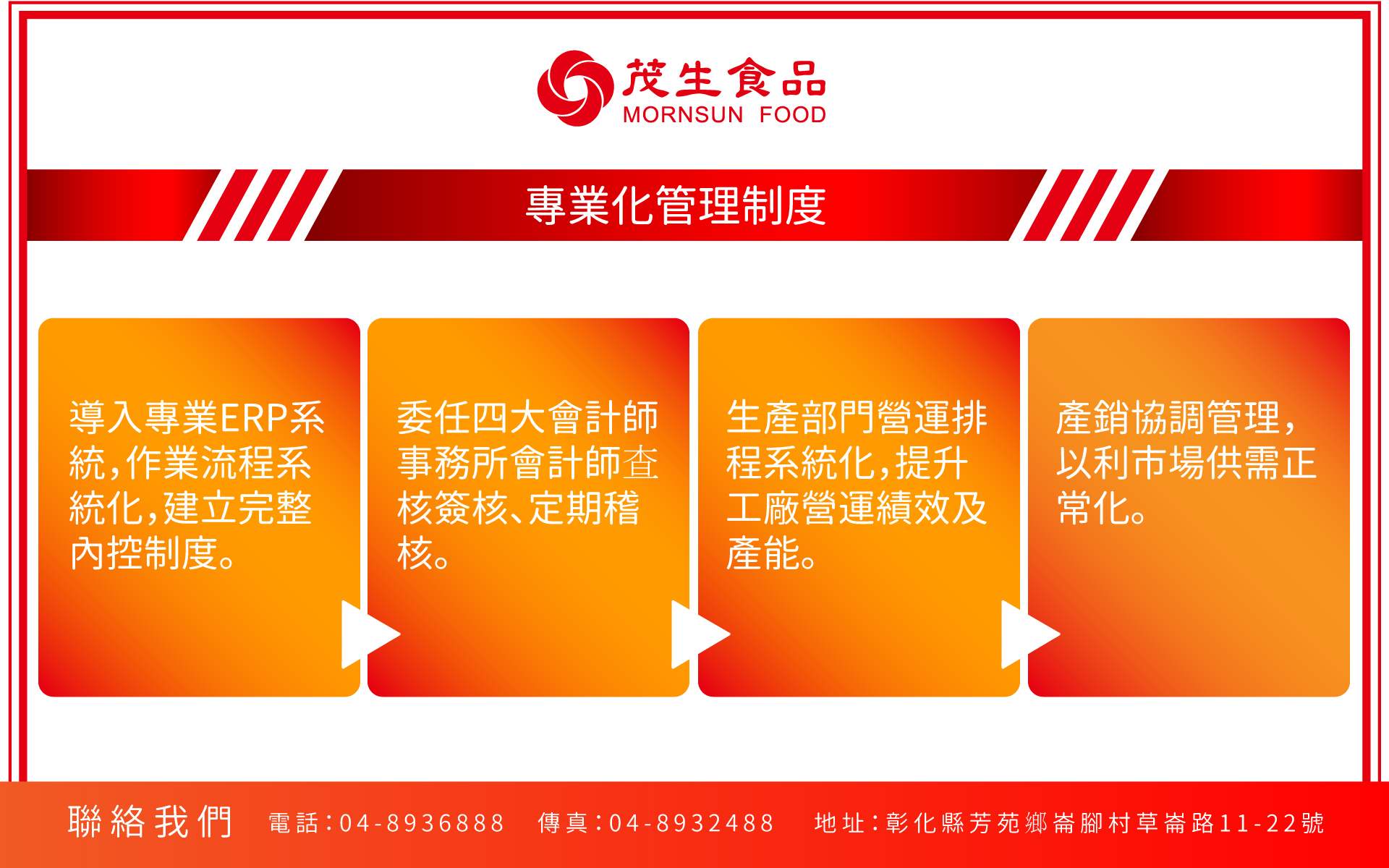 茂生食品
MORNSUN FOOD

專業化管理制度

導入專業ERP系統,作業流程系統化,建立完整內控制度。

委任四大會計師事務所會計師查核簽核、定期稽核。

生產部門營運排程系統化,提升工廠營運績效及產能。

產銷協調管理,以利市場供需正常化。

聯絡我們 電話:04-8936888 傳真:04-8932488 地址:彰化縣芳苑鄉崙腳村草崙路11-22號